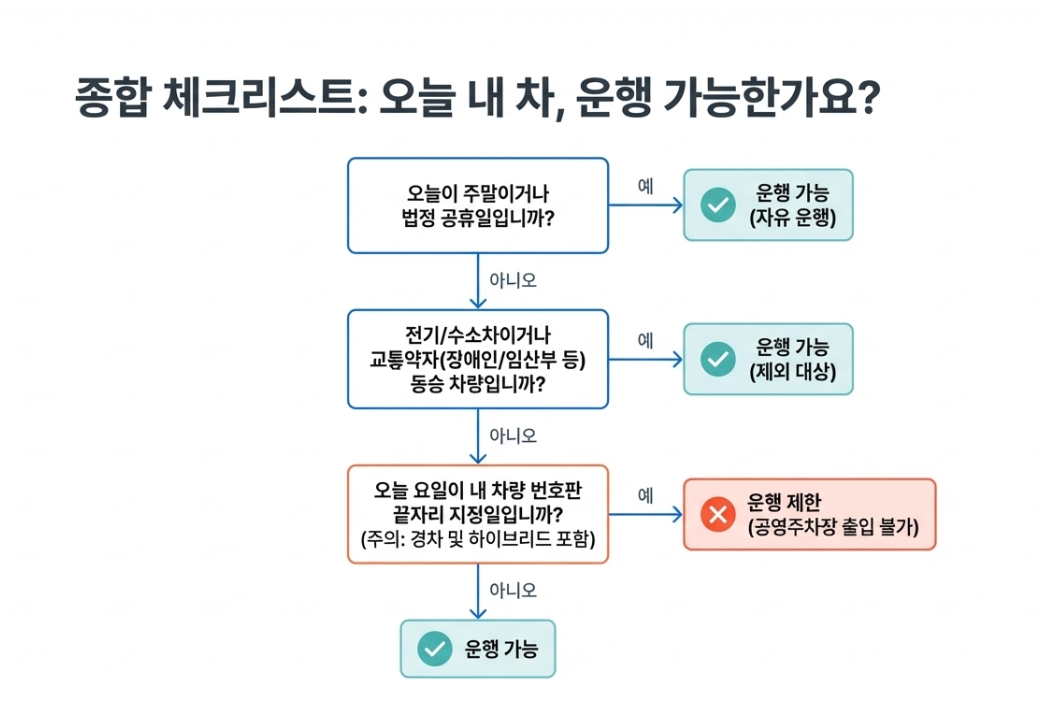 종합 체크리스트: 오늘 내 차, 운행 가능한가요?

오늘이 주말이거나 법정 공휴일입니까?

예

운행 가능 (자유 운행)

아니오

전기/수소차이거나 교통약자(장애인/임산부 등) 동승 차량입니까?

예

운행 가능 (제외 대상)

아니오

오늘 요일이 내 차량 번호판 끝자리 지정일입니까? (주의: 경차 및 하이브리드 포함)

예

운행 제한 (공영주차장 출입 불가)

아니오

운행 가능